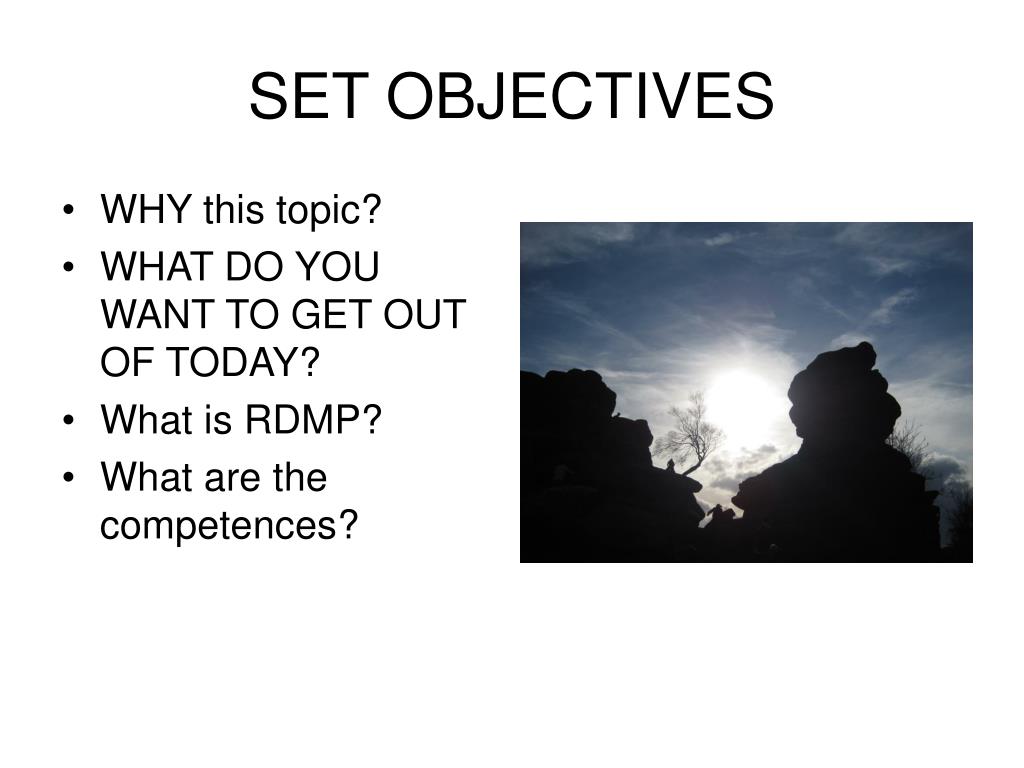 SET OBJECTIVES

• WHY this topic?
• WHAT DO YOU WANT TO GET OUT OF TODAY?
• What is RDMP?
• What are the competences?